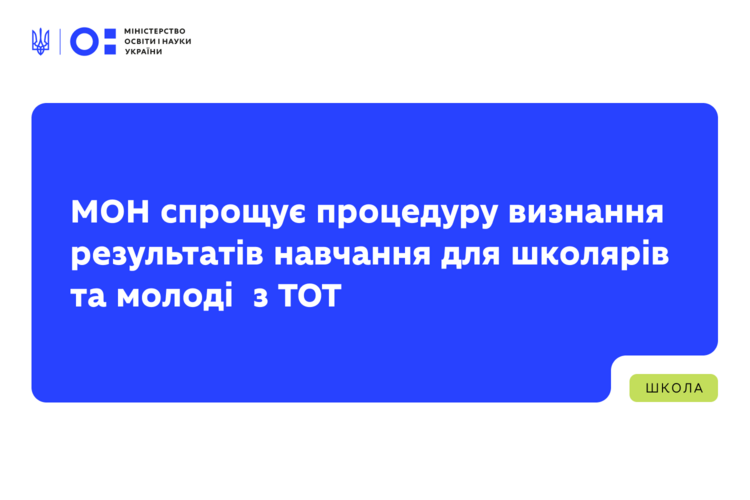 МІНІСТЕРСТВО ОСВІТИ І НАУКИ УКРАЇНИ

МОН спрощує процедуру визнання результатів навчання для школярів та молоді з ТОТ

ШКОЛА